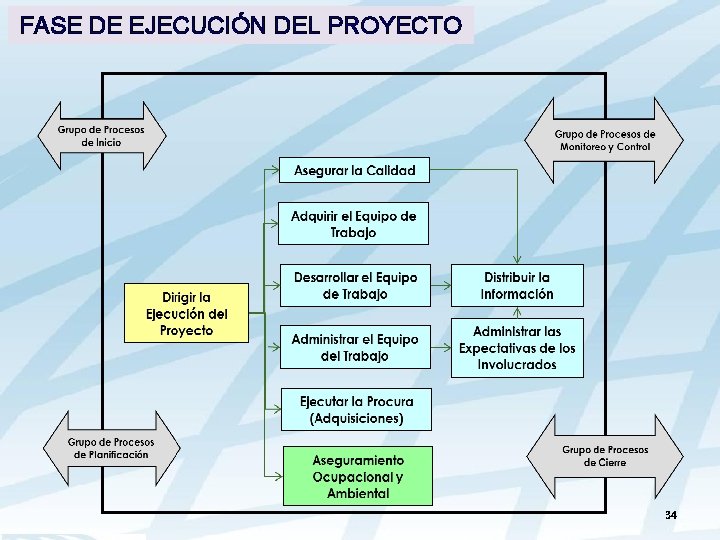 FASE DE EJECUCIÓN DEL PROYECTO

Grupo de Procesos de Inicio

Grupo de Procesos de Monitoreo y Control

Asegurar la Calidad

Adquirir el Equipo de Trabajo

Dirigir la Ejecución del Proyecto

Desarrollar el Equipo de Trabajo

Distribuir la Información

Administrar el Equipo del Trabajo

Administrar las Expectativas de los Involucrados

Ejecutar la Procura (Adquisiciones)

Grupo de Procesos de Planificación

Aseguramiento Ocupacional y Ambiental

Grupo de Procesos de Cierre

34